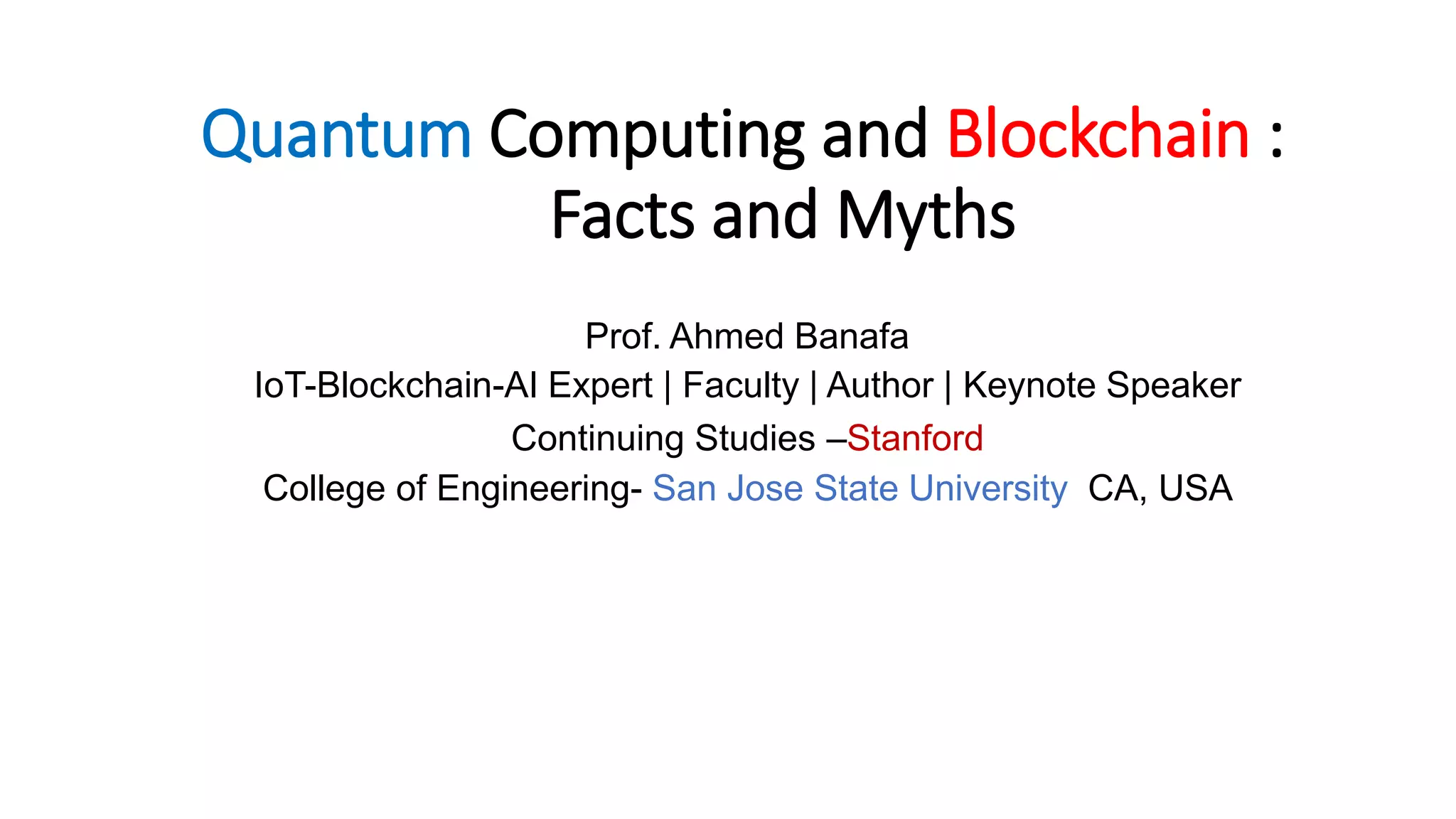 Quantum Computing and Blockchain : Facts and Myths

Prof. Ahmed Banafa
IoT-Blockchain-AI Expert | Faculty | Author | Keynote Speaker
Continuing Studies –Stanford
College of Engineering- San Jose State University CA, USA